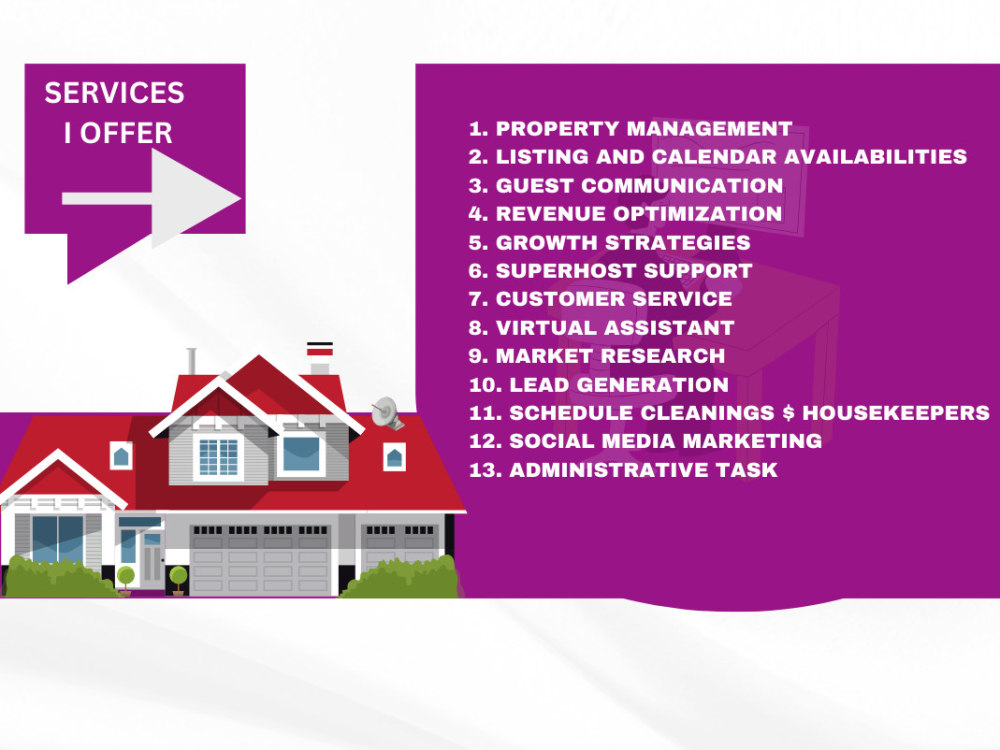 SERVICES
I OFFER

1. PROPERTY MANAGEMENT
2. LISTING AND CALENDAR AVAILABILITIES
3. GUEST COMMUNICATION
4. REVENUE OPTIMIZATION
5. GROWTH STRATEGIES
6. SUPERHOST SUPPORT
7. CUSTOMER SERVICE
8. VIRTUAL ASSISTANT
9. MARKET RESEARCH
10. LEAD GENERATION
11. SCHEDULE CLEANINGS $ HOUSEKEEPERS
12. SOCIAL MEDIA MARKETING
13. ADMINISTRATIVE TASK